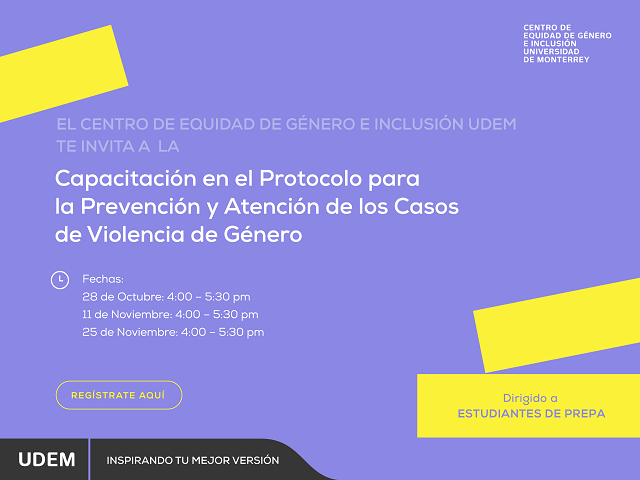 CENTRO DE EQUIDAD DE GÉNERO E INCLUSIÓN UNIVERSIDAD DE MONTERREY

EL CENTRO DE EQUIDAD DE GÉNERO E INCLUSIÓN UDEM TE INVITA A LA

Capacitación en el Protocolo para la Prevención y Atención de los Casos de Violencia de Género

Fechas:
28 de Octubre: 4:00 – 5:30 pm
11 de Noviembre: 4:00 – 5:30 pm
25 de Noviembre: 4:00 – 5:30 pm

REGÍSTRATE AQUÍ

Dirigido a
ESTUDIANTES DE PREPA

UDEM

INSPIRANDO TU MEJOR VERSIÓN